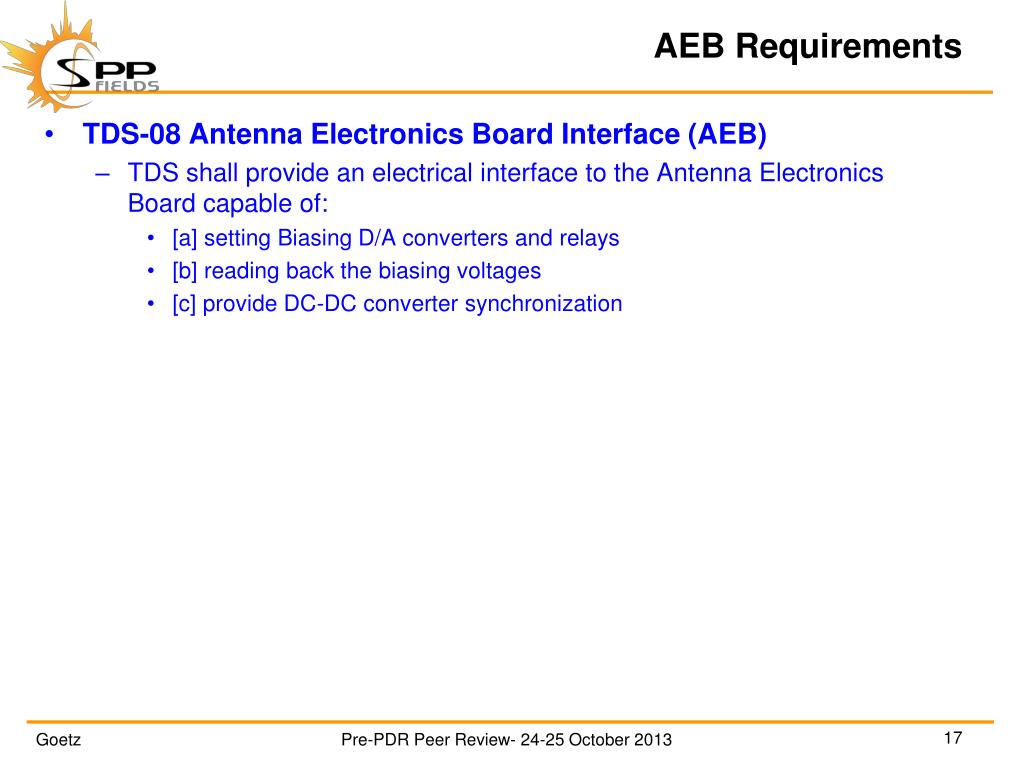 SPP FIELDS

AEB Requirements

• TDS-08 Antenna Electronics Board Interface (AEB)
– TDS shall provide an electrical interface to the Antenna Electronics Board capable of:
• [a] setting Biasing D/A converters and relays
• [b] reading back the biasing voltages
• [c] provide DC-DC converter synchronization

Goetz

Pre-PDR Peer Review- 24-25 October 2013

17